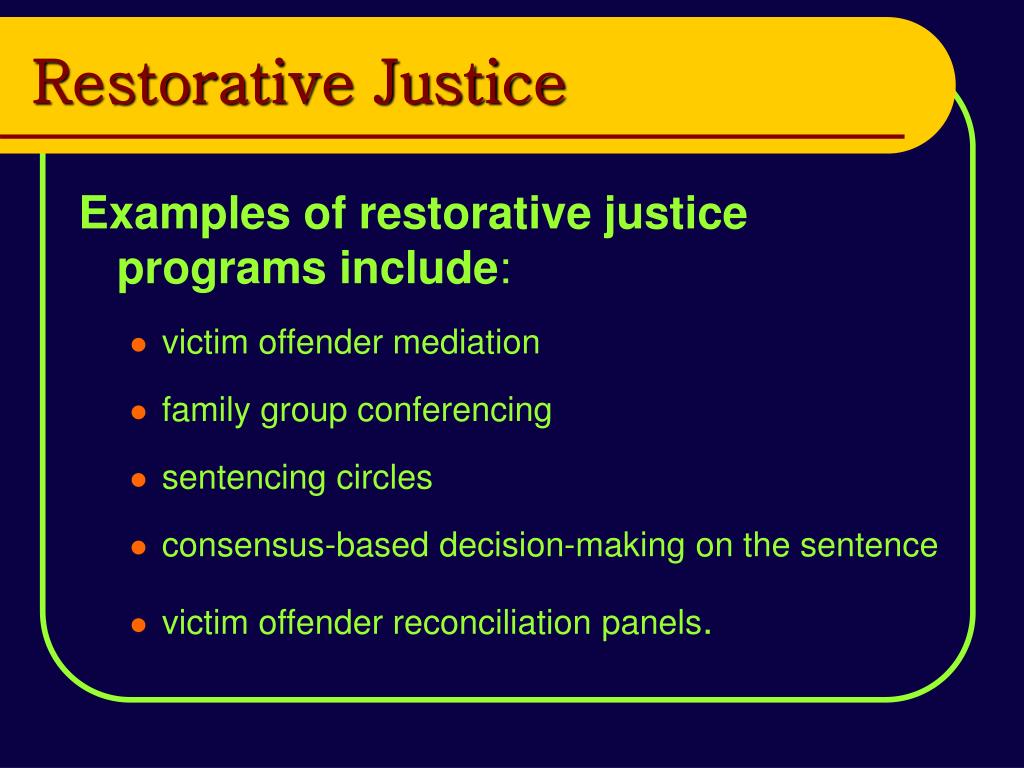 Restorative Justice

Examples of restorative justice programs include:

- victim offender mediation
- family group conferencing
- sentencing circles
- consensus-based decision-making on the sentence
- victim offender reconciliation panels.